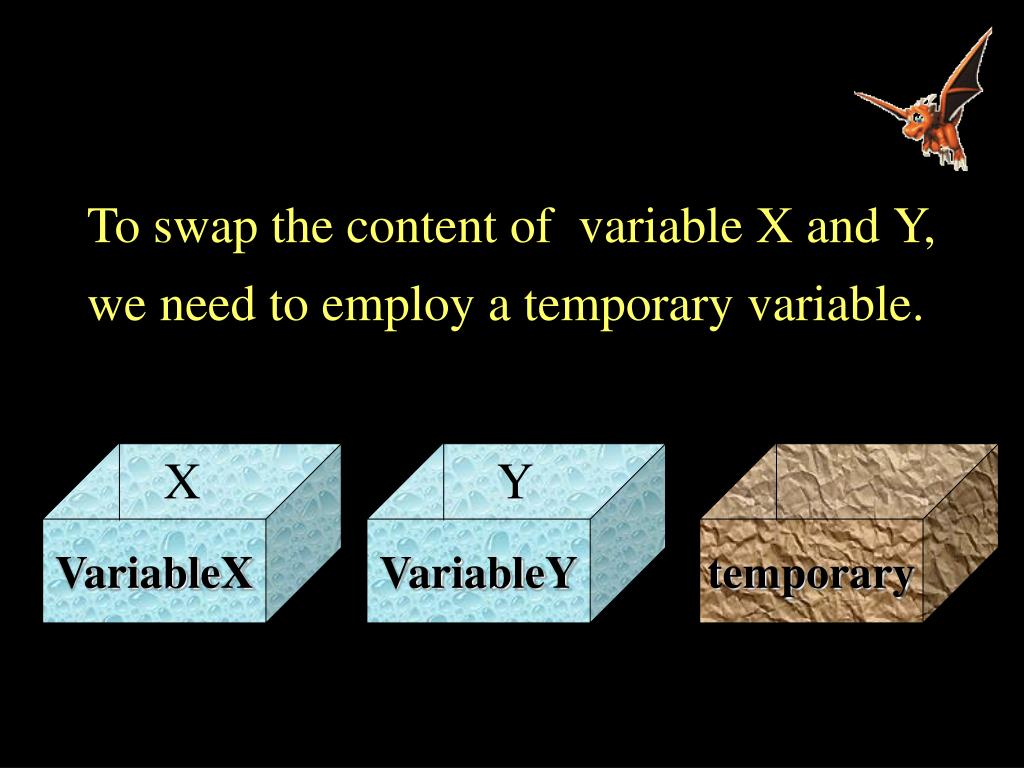 To swap the content of variable X and Y, we need to employ a temporary variable.

X

VariableX

Y

VariableY

temporary